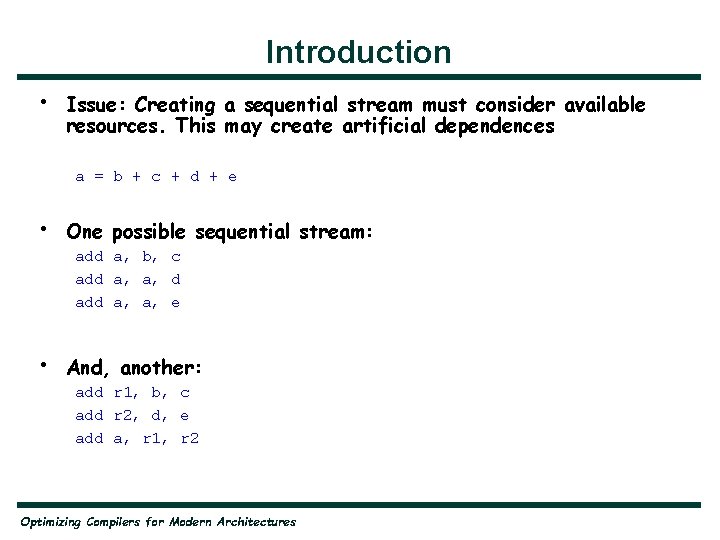 Introduction

• Issue: Creating a sequential stream must consider available resources. This may create artificial dependences

a = b + c + d + e

• One possible sequential stream:

add a, b, c
add a, a, d
add a, a, e

• And, another:

add r1, b, c
add r2, d, e
add a, r1, r2

Optimizing Compilers for Modern Architectures